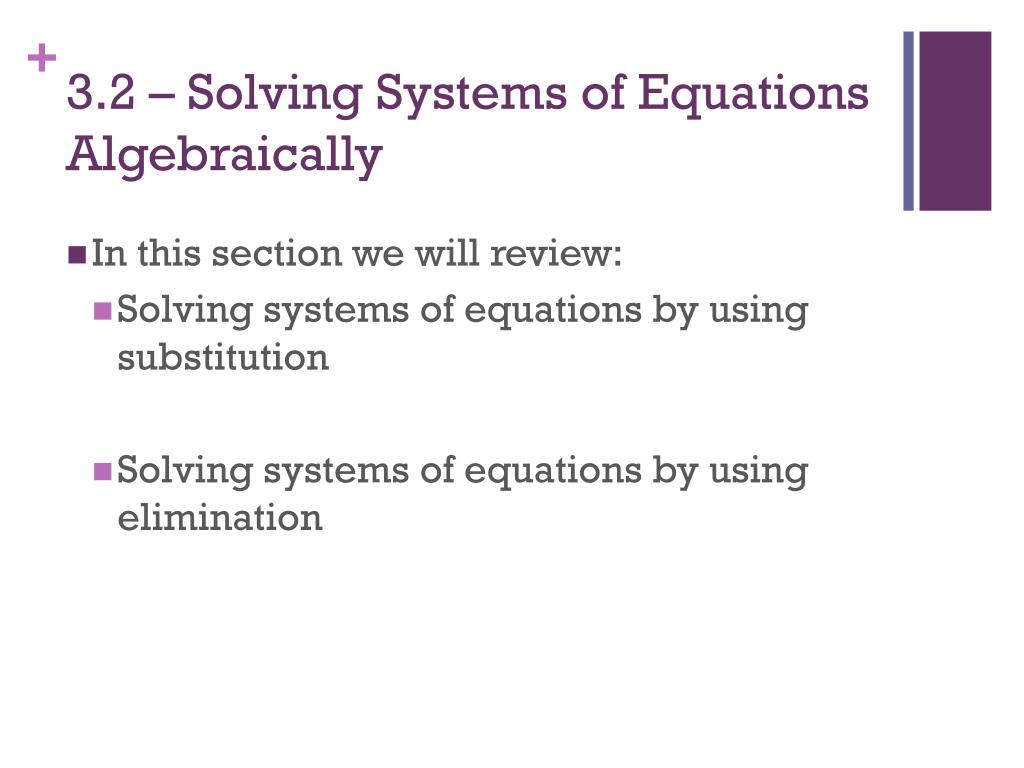 +
3.2 – Solving Systems of Equations Algebraically

In this section we will review:

Solving systems of equations by using substitution

Solving systems of equations by using elimination